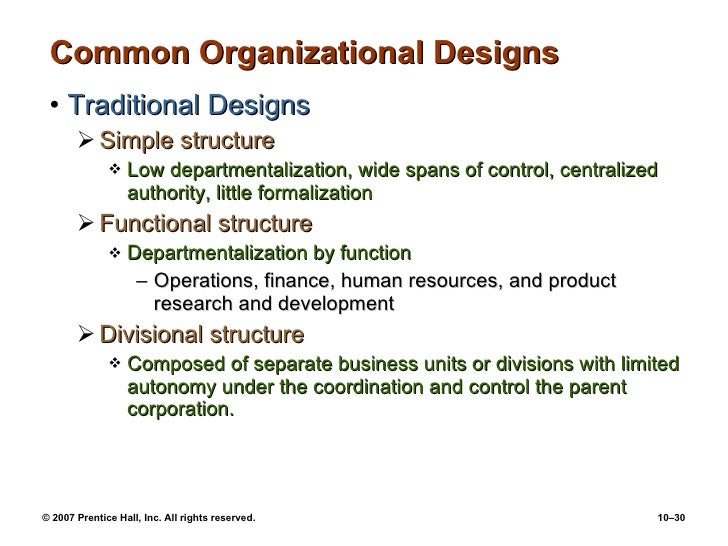 Common Organizational Designs

• Traditional Designs

➢ Simple structure

❖ Low departmentalization, wide spans of control, centralized authority, little formalization

➢ Functional structure

❖ Departmentalization by function

– Operations, finance, human resources, and product research and development

➢ Divisional structure

❖ Composed of separate business units or divisions with limited autonomy under the coordination and control the parent corporation.

© 2007 Prentice Hall, Inc. All rights reserved.

10–30